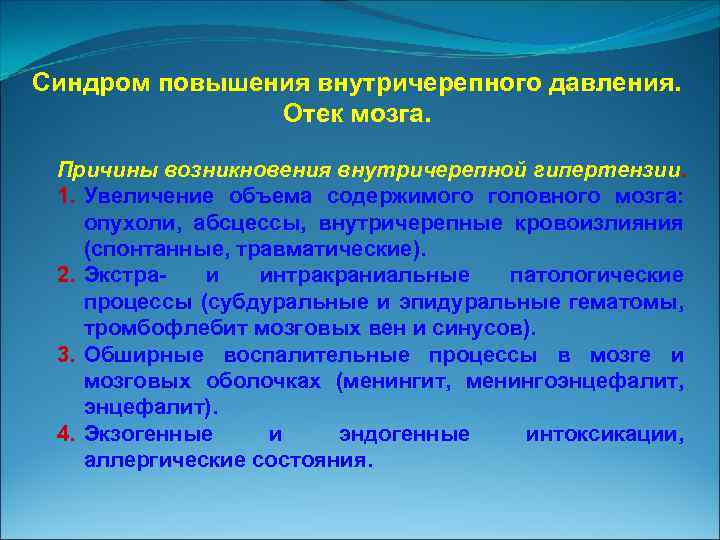 Синдром повышения внутричерепного давления. Отек мозга.

Причины возникновения внутричерепной гипертензии.

1. Увеличение объема содержимого головного мозга: опухоли, абсцессы, внутричерепные кровоизлияния (спонтанные, травматические).
2. Экстра- и интракраниальные патологические процессы (субдуральные и эпидуральные гематомы, тромбофлебит мозговых вен и синусов).
3. Обширные воспалительные процессы в мозге и мозговых оболочках (менингит, менингоэнцефалит, энцефалит).
4. Экзогенные и эндогенные интоксикации, аллергические состояния.